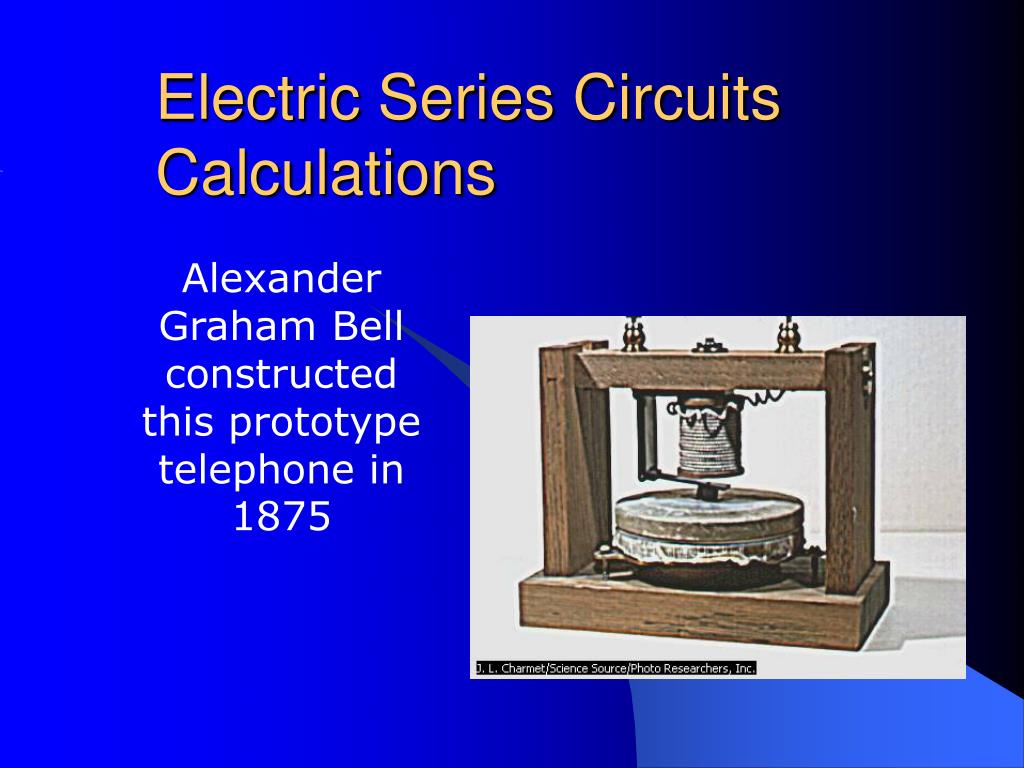 Electric Series Circuits Calculations

Alexander Graham Bell constructed this prototype telephone in 1875

J. L. Charmet/Science Source/Photo Researchers, Inc.